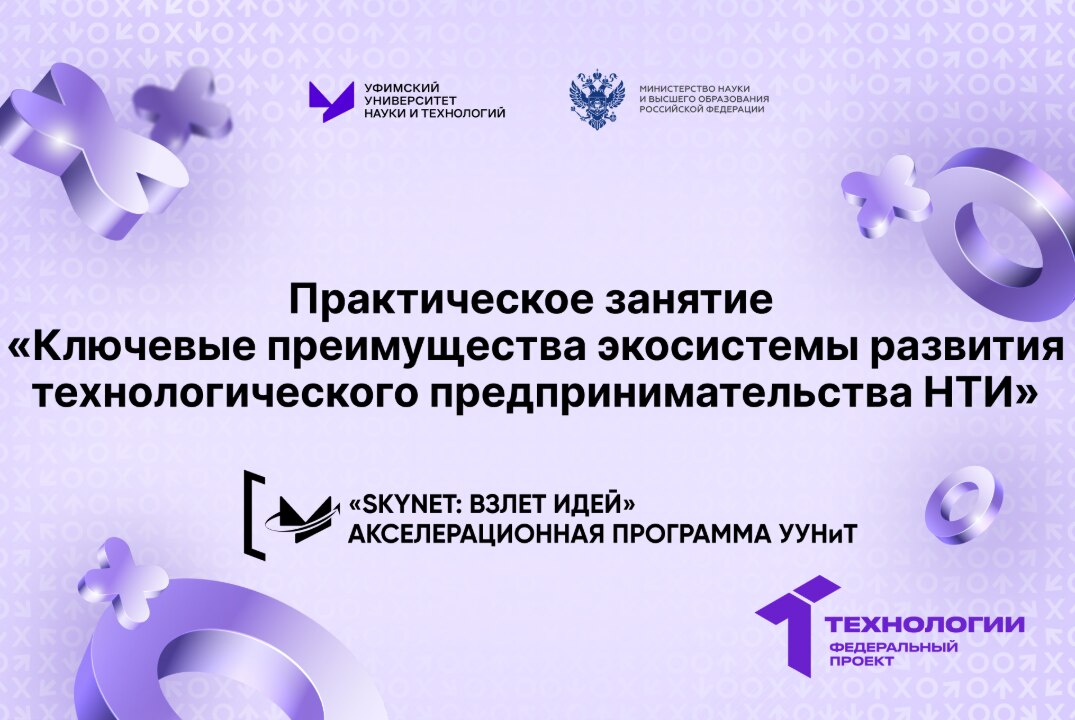 УФИМСКИЙ УНИВЕРСИТЕТ НАУКИ И ТЕХНОЛОГИЙ

МИНИСТЕРСТВО НАУКИ И ВЫСШЕГО ОБРАЗОВАНИЯ РОССИЙСКОЙ ФЕДЕРАЦИИ

Практическое занятие «Ключевые преимущества экосистемы развития технологического предпринимательства НТИ»

«SKYNET: ВЗЛЕТ ИДЕЙ» АКСЕЛЕРАЦИОННАЯ ПРОГРАММА УУНиТ

ТЕХНОЛОГИИ ФЕДЕРАЛЬНЫЙ ПРОЕКТ